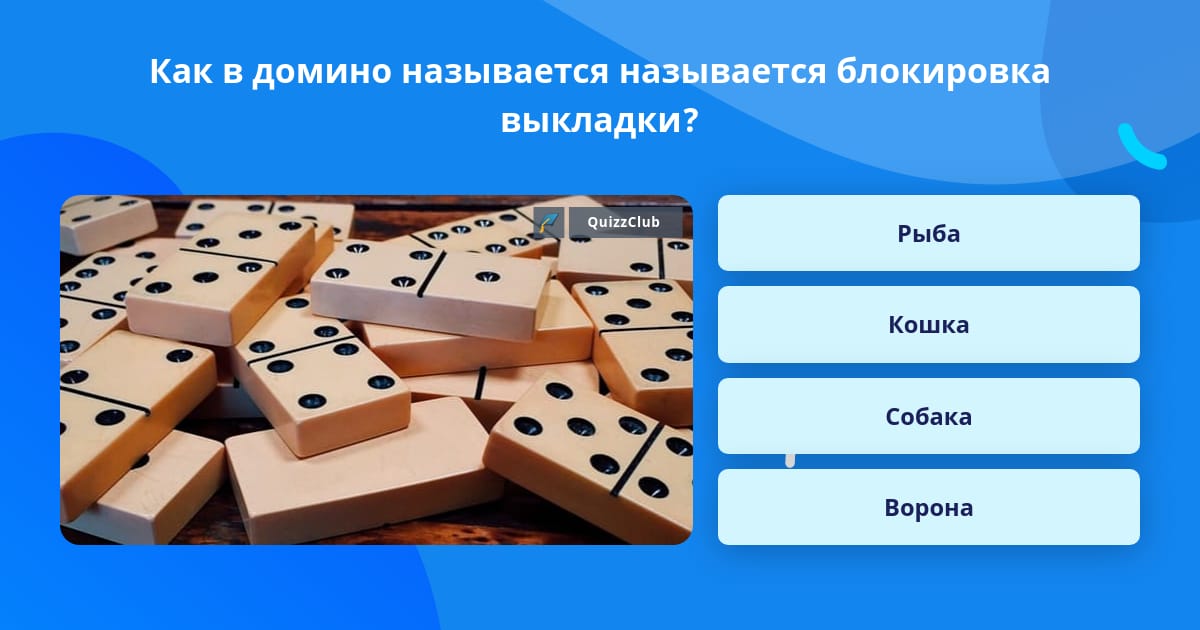 Как в домино называется называется блокировка выкладки?

QuizzClub

Рыба

Кошка

Собака

Ворона